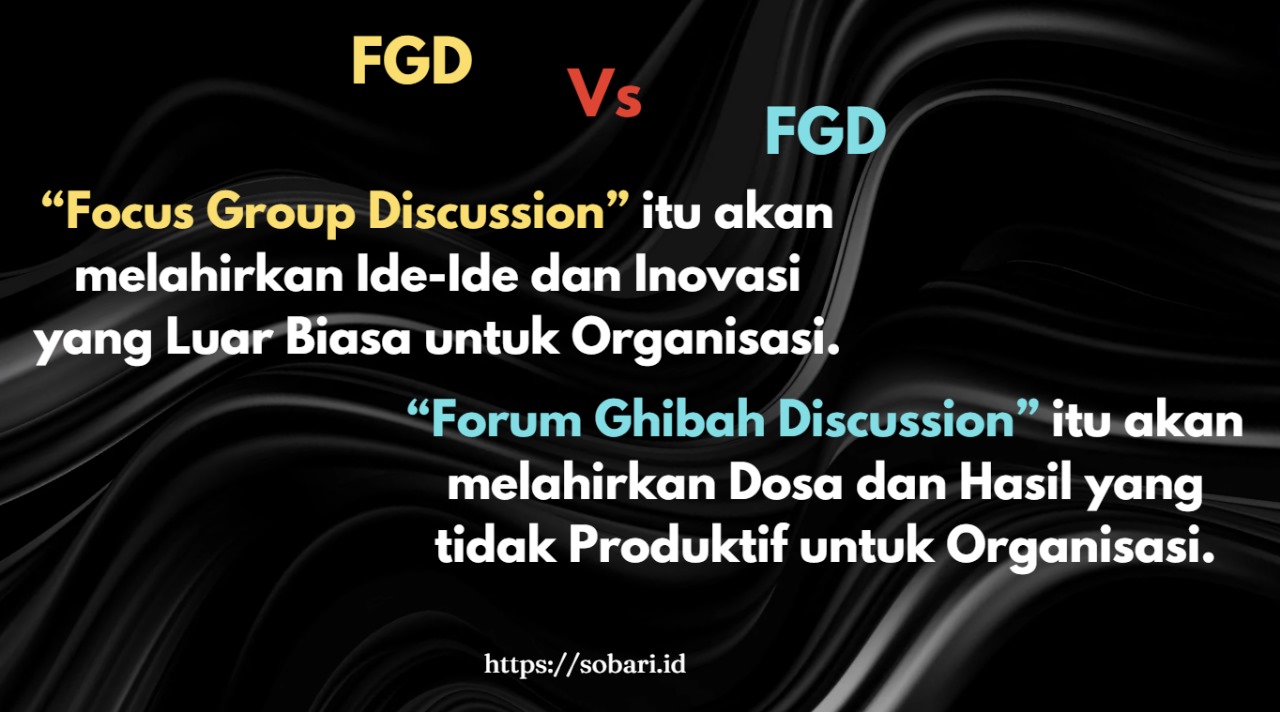 FGD

Vs

FGD

“Focus Group Discussion” itu akan melahirkan Ide-Ide dan Inovasi yang Luar Biasa untuk Organisasi.

“Forum Ghibah Discussion” itu akan melahirkan Dosa dan Hasil yang tidak Produktif untuk Organisasi.

https://sobari.id